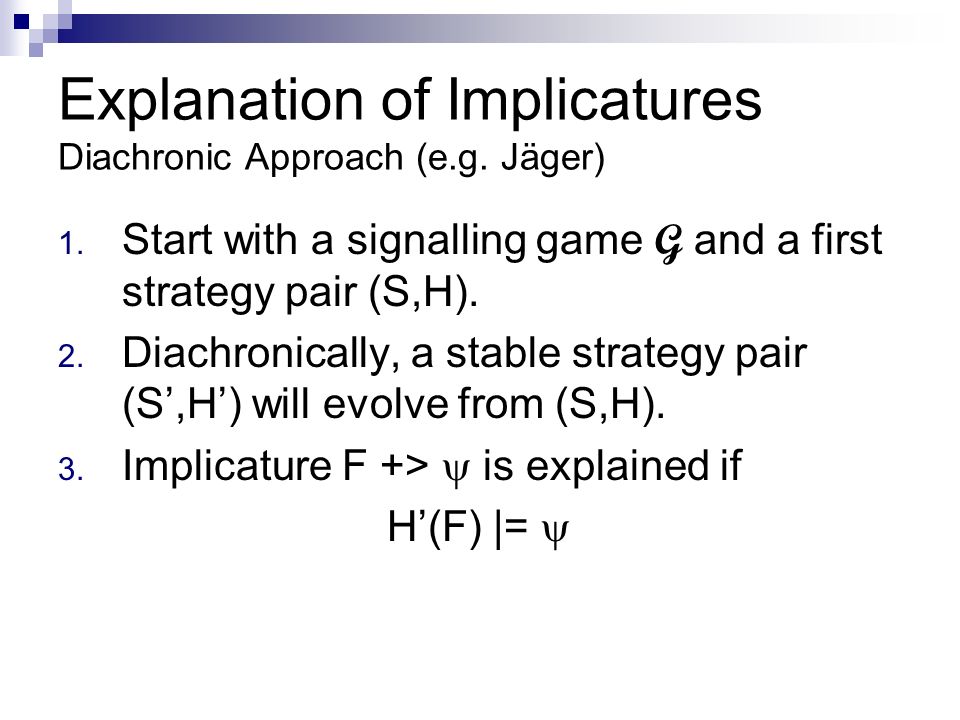 Explanation of Implicatures
Diachronic Approach (e.g. Jäger)

1. Start with a signalling game $\mathcal{G}$ and a first strategy pair (S,H).
2. Diachronically, a stable strategy pair (S’,H’) will evolve from (S,H).
3. Implicature F +> $\psi$ is explained if
H’(F) |= $\psi$